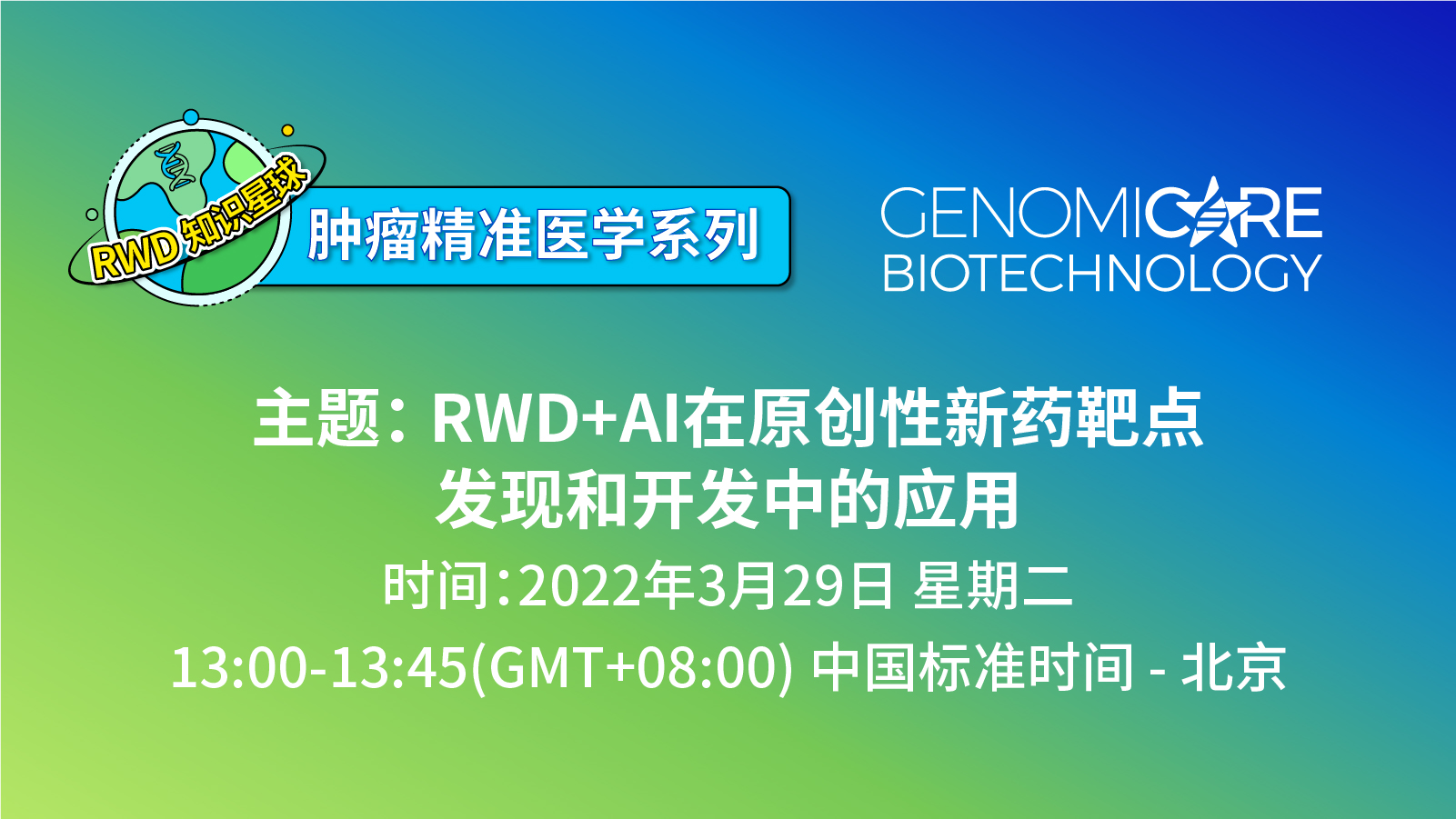 RWD 知识星球

肿瘤精准医学系列

GENOMICARE BIOTECHNOLOGY

主题：RWD+AI在原创性新药靶点发现和开发中的应用

时间:2022年3月29日 星期二

13:00-13:45(GMT+08:00) 中国标准时间 - 北京